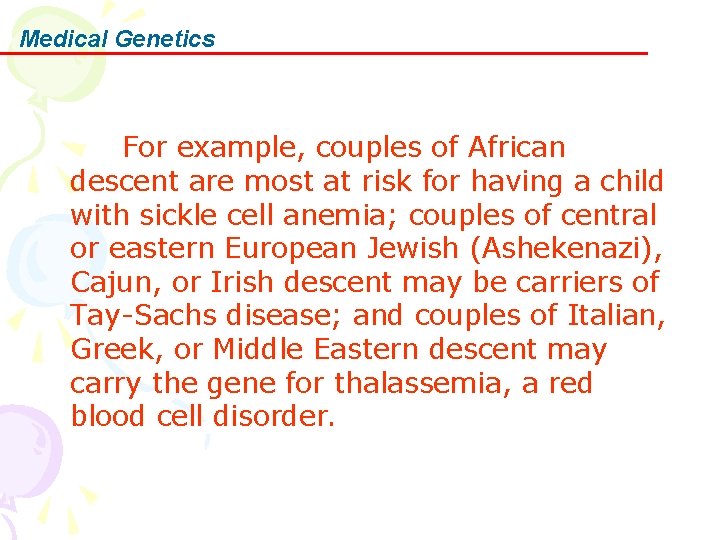 Medical Genetics

For example, couples of African descent are most at risk for having a child with sickle cell anemia; couples of central or eastern European Jewish (Ashekenazi), Cajun, or Irish descent may be carriers of Tay-Sachs disease; and couples of Italian, Greek, or Middle Eastern descent may carry the gene for thalassemia, a red blood cell disorder.